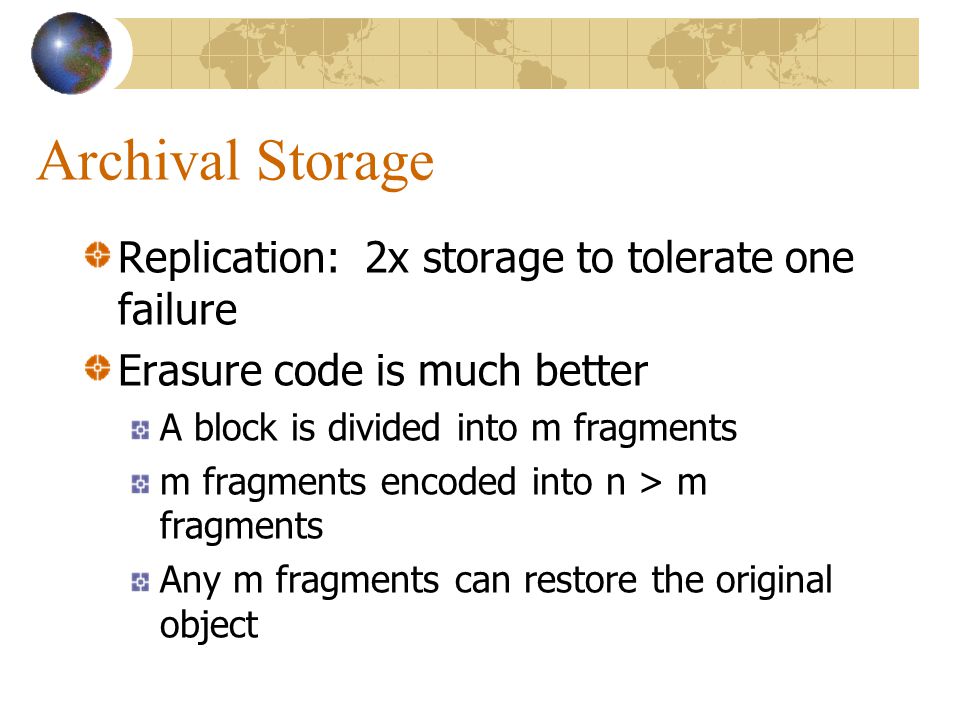 Archival Storage

Replication: 2x storage to tolerate one failure

Erasure code is much better

A block is divided into m fragments

m fragments encoded into n > m fragments

Any m fragments can restore the original object